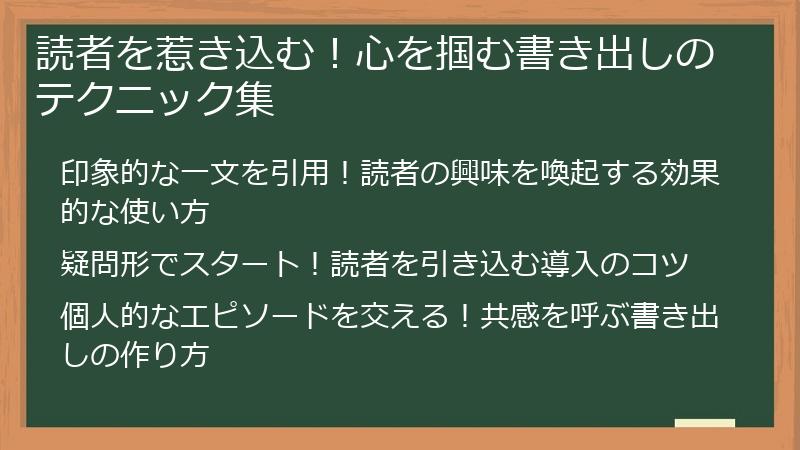 読者を惹き込む！心を掴む書き出しのテクニック集

印象的な一文を引用！読者の興味を喚起する効果的な使い方

疑問形でスタート！読者を引き込む導入のコツ

個人的なエピソードを交える！共感を呼ぶ書き出しの作り方